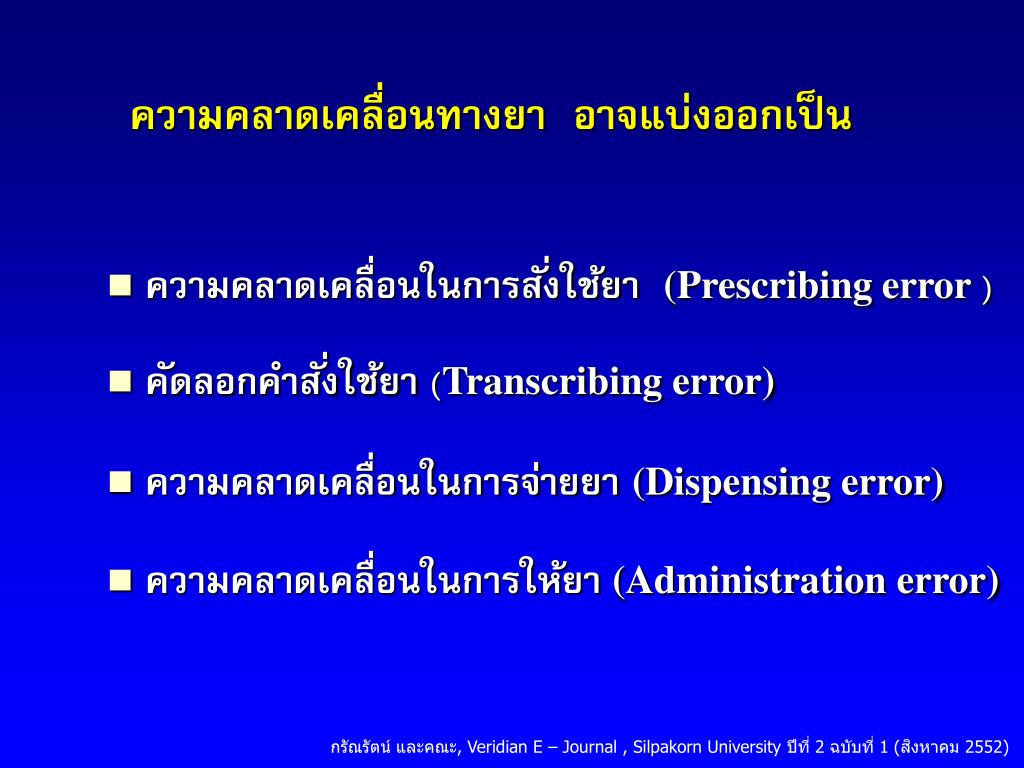 ความคลาดเคลื่อนทางยา อาจแบ่งออกเป็น

■ ความคลาดเคลื่อนในการสั่งใช้ยา (Prescribing error )

■ คัดลอกคำสั่งใช้ยา (Transcribing error)

■ ความคลาดเคลื่อนในการจ่ายยา (Dispensing error)

■ ความคลาดเคลื่อนในการให้ยา (Administration error)

กรัณรัตน์ และคณะ, Veridian E – Journal , Silpakorn University ปีที่ 2 ฉบับที่ 1 (สิงหาคม 2552)